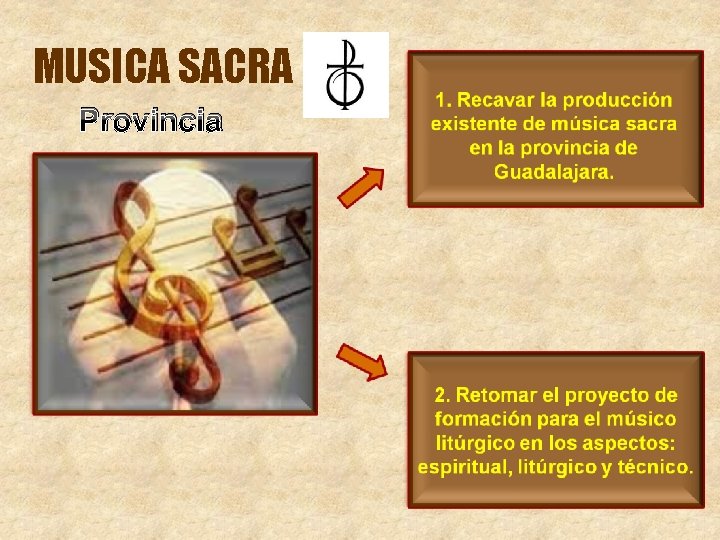 MUSICA SACRA

Provincia

1. Recavar la producción existente de música sacra en la provincia de Guadalajara.

2. Retomar el proyecto de formación para el músico litúrgico en los aspectos: espiritual, litúrgico y técnico.